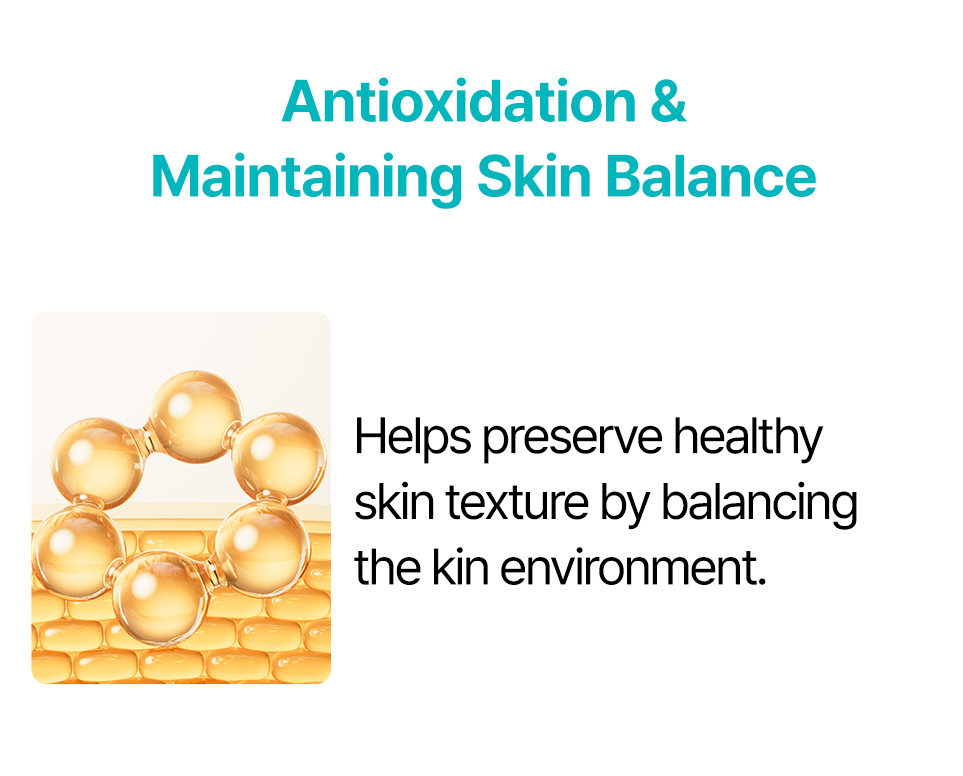 Antioxidation &
Maintaining Skin Balance

Helps preserve healthy skin texture by balancing the kin environment.